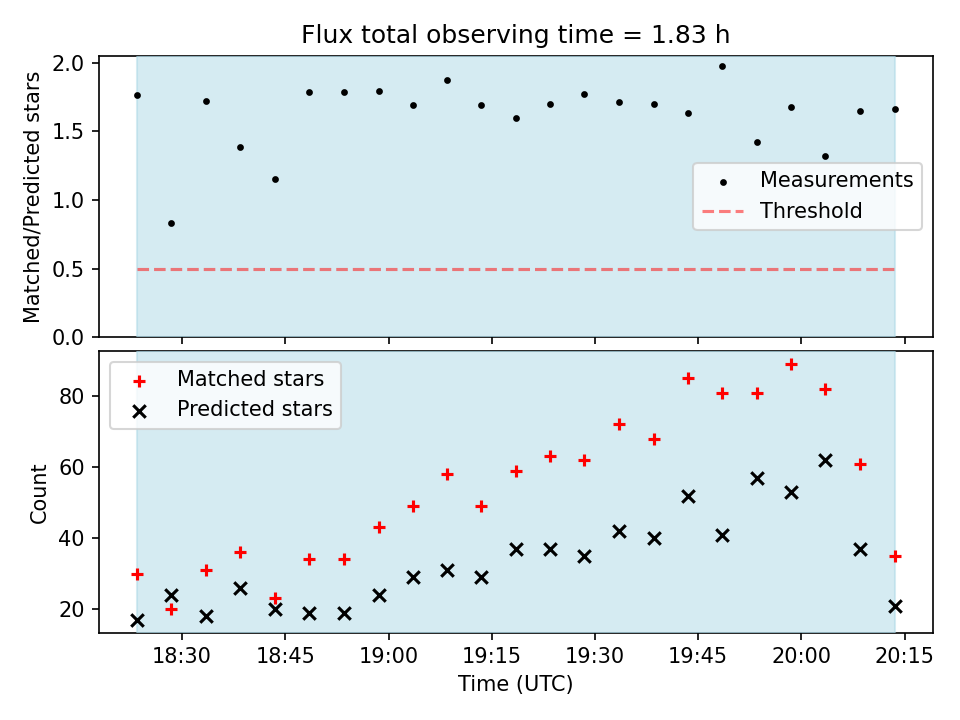 Flux total observing time = 1.83 h

Matched/Predicted stars

2.0
1.5
1.0
0.5
0.0

Measurements
Threshold

Matched stars
Predicted stars

Count

80
60
40
20

18:30
18:45
19:00
19:15
19:30
19:45
20:00
20:15

Time (UTC)